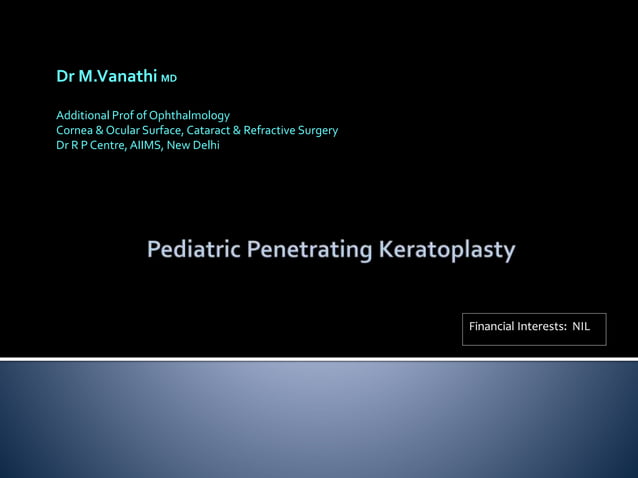 Dr M.Vanathi MD

Additional Prof of Ophthalmology
Cornea & Ocular Surface, Cataract & Refractive Surgery
Dr R P Centre, AIIMS, New Delhi

Pediatric Penetrating Keratoplasty

Financial Interests: NIL